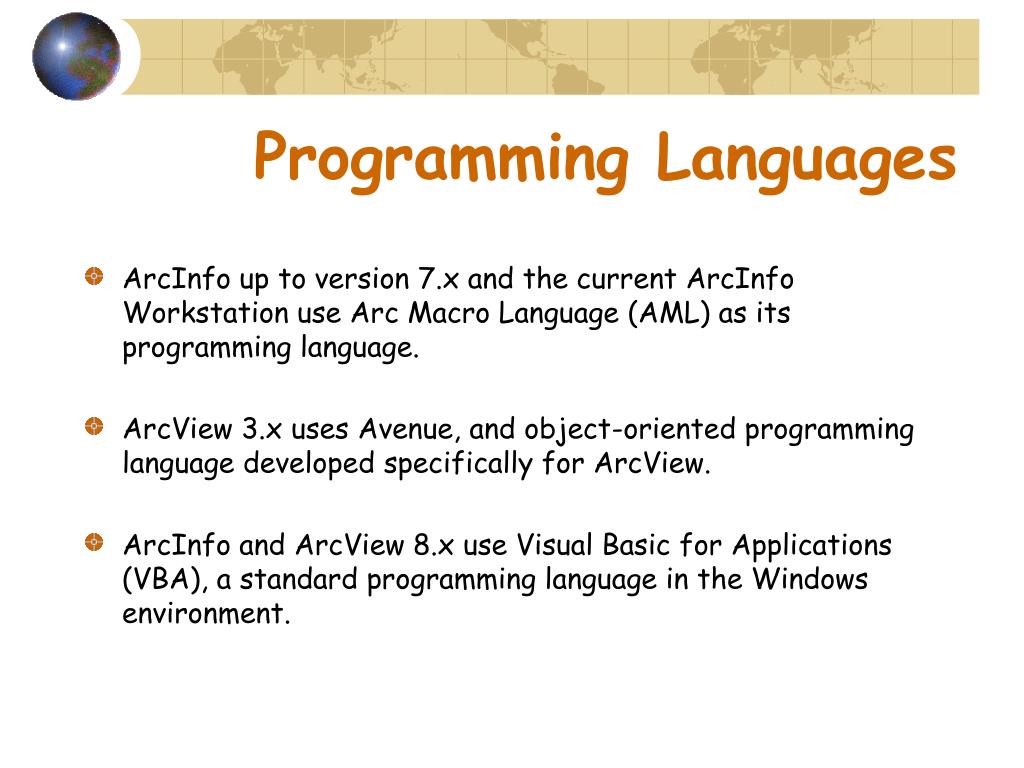 Programming Languages

ArcInfo up to version 7.x and the current ArcInfo Workstation use Arc Macro Language (AML) as its programming language.

ArcView 3.x uses Avenue, and object-oriented programming language developed specifically for ArcView.

ArcInfo and ArcView 8.x use Visual Basic for Applications (VBA), a standard programming language in the Windows environment.